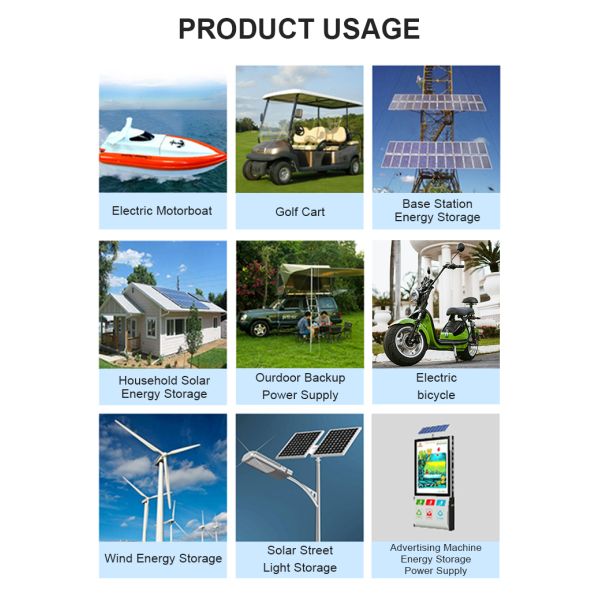 PRODUCT USAGE

Electric Motorboat

Golf Cart

Base Station Energy Storage

Household Solar Energy Storage

Ourdoor Backup Power Supply

Electric bicycle

Wind Energy Storage

Solar Street Light Storage

Advertising Machine Energy Storage Power Supply